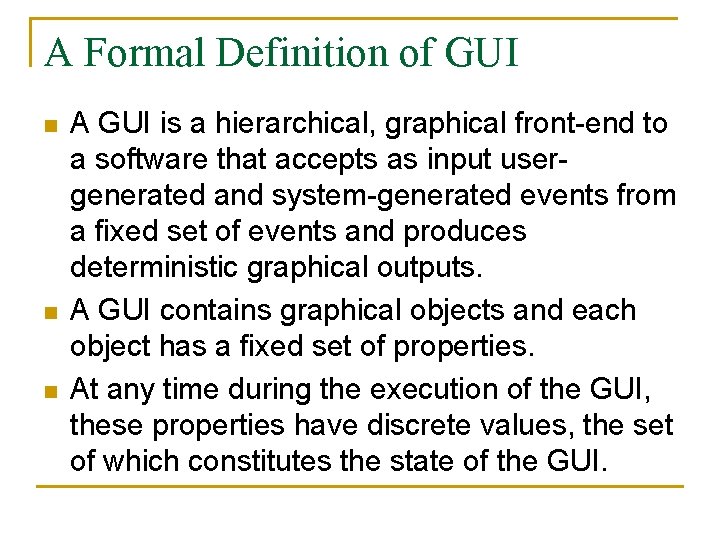 A Formal Definition of GUI

- A GUI is a hierarchical, graphical front-end to a software that accepts as input user-generated and system-generated events from a fixed set of events and produces deterministic graphical outputs.
- A GUI contains graphical objects and each object has a fixed set of properties.
- At any time during the execution of the GUI, these properties have discrete values, the set of which constitutes the state of the GUI.